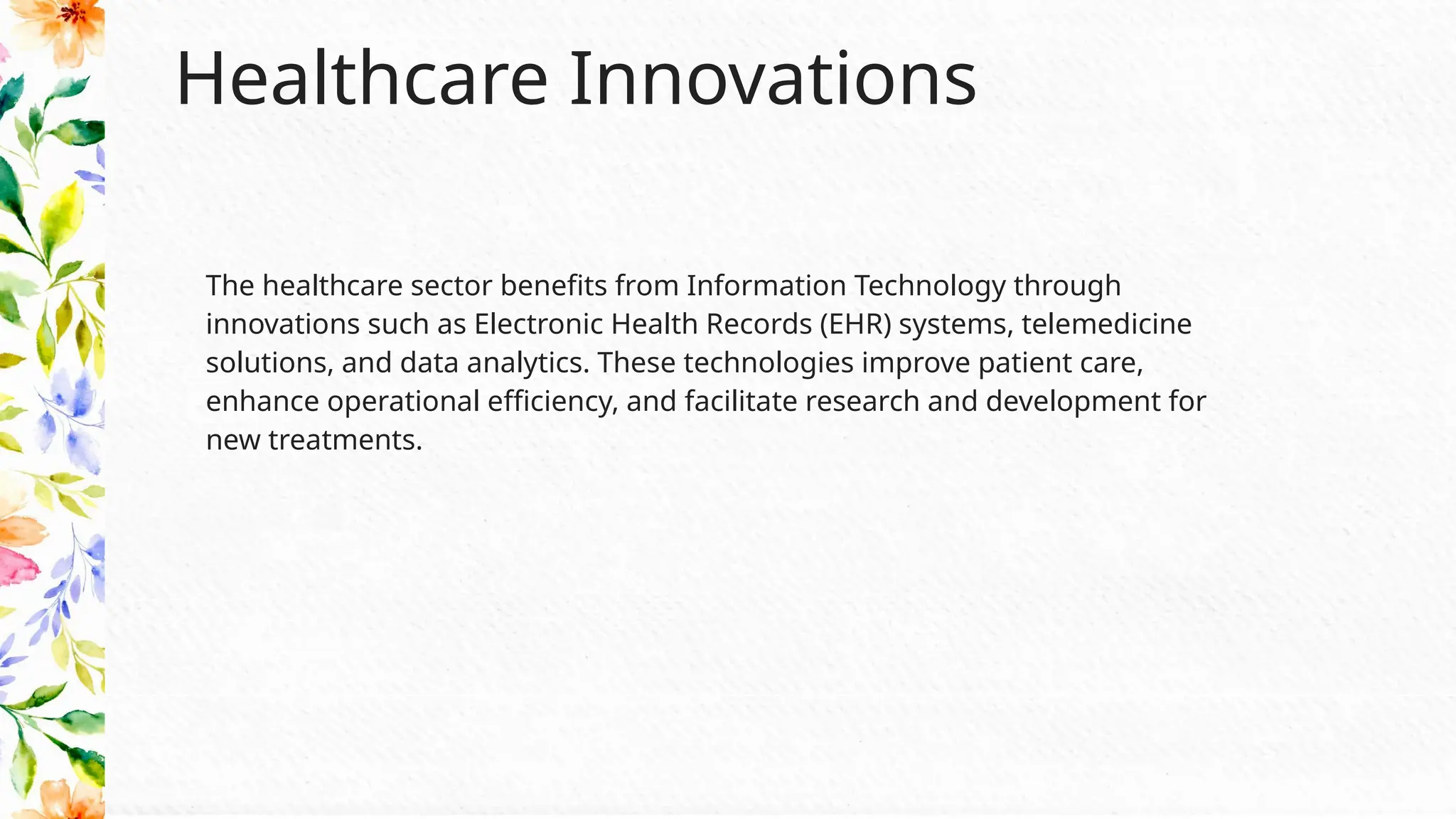 Healthcare Innovations

The healthcare sector benefits from Information Technology through innovations such as Electronic Health Records (EHR) systems, telemedicine solutions, and data analytics. These technologies improve patient care, enhance operational efficiency, and facilitate research and development for new treatments.